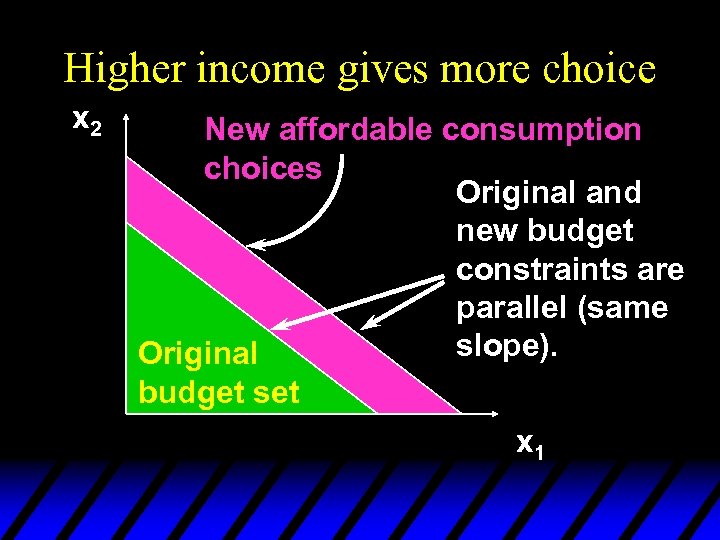 Higher income gives more choice

$x_2$

New affordable consumption choices

Original and new budget constraints are parallel (same slope).

Original budget set

$x_1$